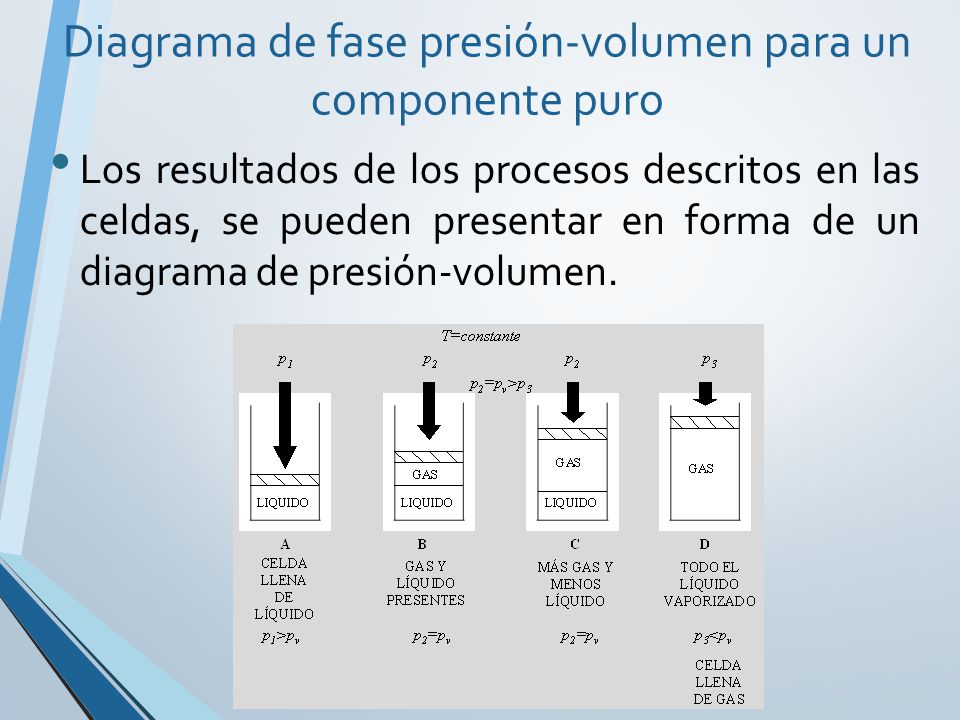 Diagrama de fase presión-volumen para un componente puro

• Los resultados de los procesos descritos en las celdas, se pueden presentar en forma de un diagrama de presión-volumen.

T=constante

$p_1$ $p_2$ $p_2$ $p_3$

$p_2=p_v>p_3$

LIQUIDO

GAS
LIQUIDO

GAS
LIQUIDO

GAS

A
CELDA LLENA DE LÍQUIDO
$p_1>p_v$

B
GAS Y LÍQUIDO PRESENTES
$p_2=p_v$

C
MÁS GAS Y MENOS LÍQUIDO
$p_2=p_v$

D
TODO EL LÍQUIDO VAPORIZADO
$p_3<p_v$
CELDA LLENA DE GAS